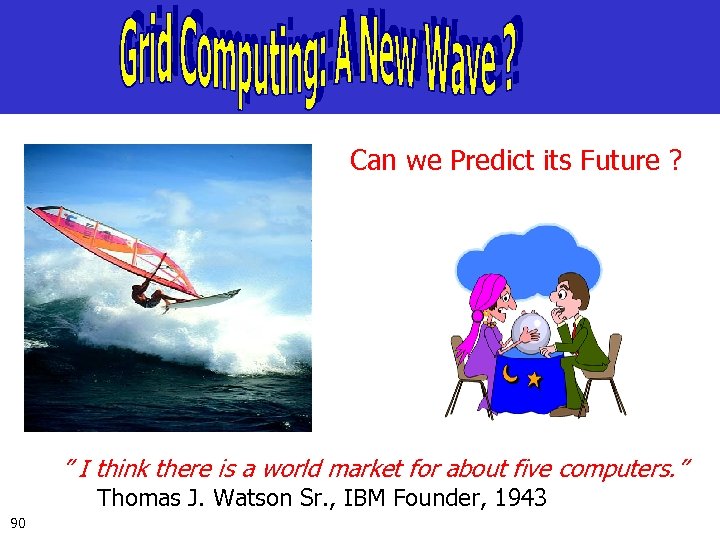 Grid Computing: A New Wave ?

Can we Predict its Future ?

" I think there is a world market for about five computers."
Thomas J. Watson Sr., IBM Founder, 1943

90